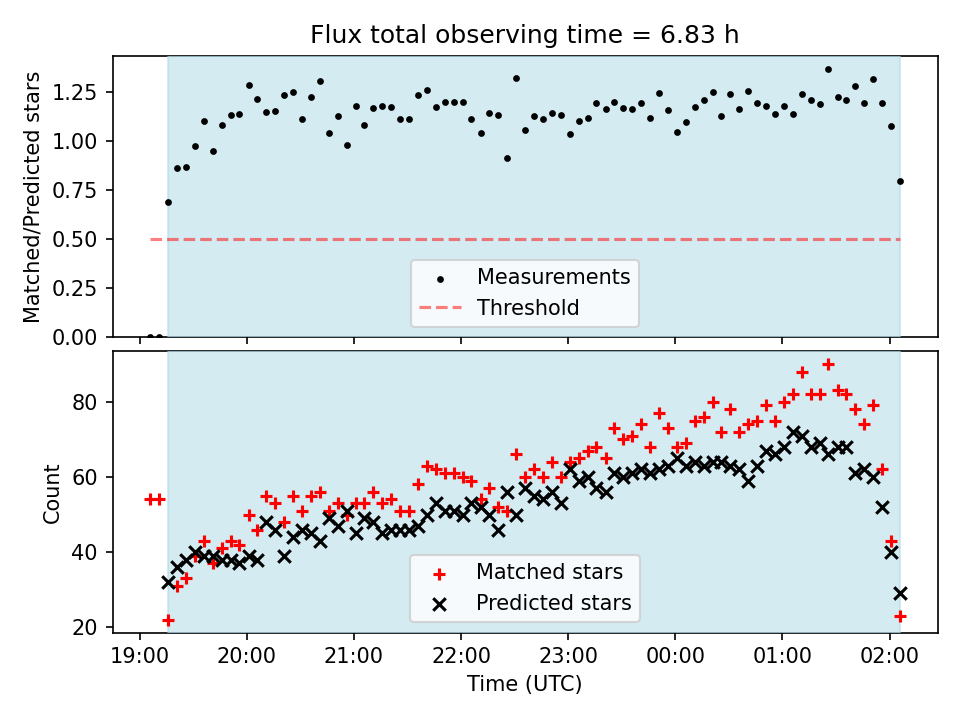 Flux total observing time = 6.83 h

Matched/Predicted stars

1.25
1.00
0.75
0.50
0.25
0.00

Measurements
Threshold

Count

80
60
40
20

Matched stars
Predicted stars

19:00
20:00
21:00
22:00
23:00
00:00
01:00
02:00

Time (UTC)